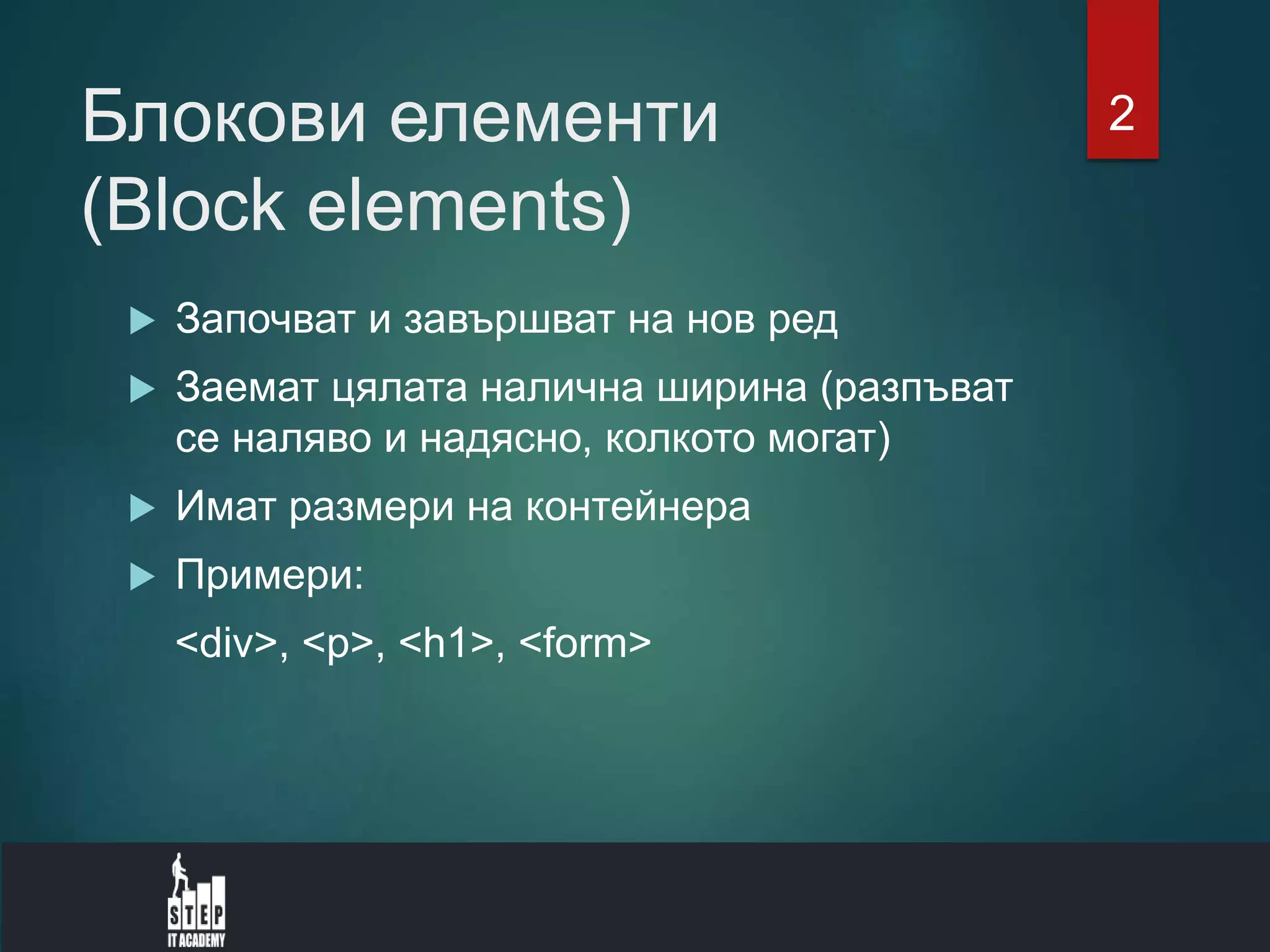 Блокови елементи (Block elements)

2

Започват и завършват на нов ред

Заемат цялата налична ширина (разпъват се наляво и надясно, колкото могат)

Имат размери на контейнера

Примери:

<div>, <p>, <h1>, <form>

STEP IT ACADEMY